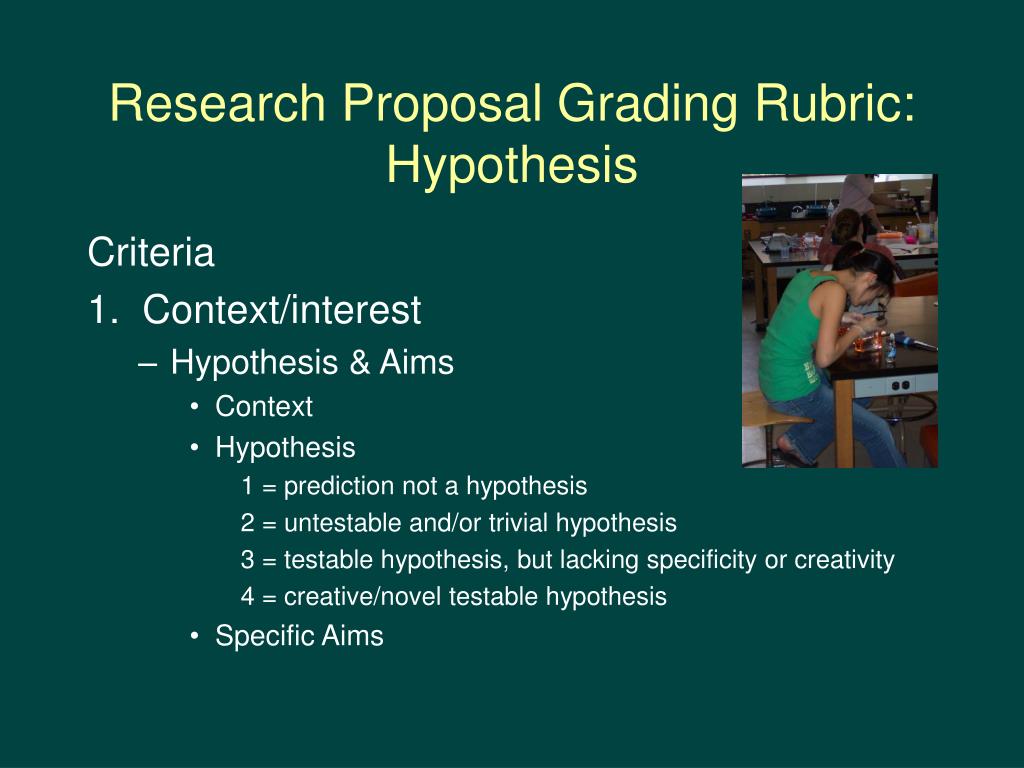 Research Proposal Grading Rubric: Hypothesis

Criteria

1. Context/interest

– Hypothesis & Aims

• Context

• Hypothesis

1 = prediction not a hypothesis

2 = untestable and/or trivial hypothesis

3 = testable hypothesis, but lacking specificity or creativity

4 = creative/novel testable hypothesis

• Specific Aims